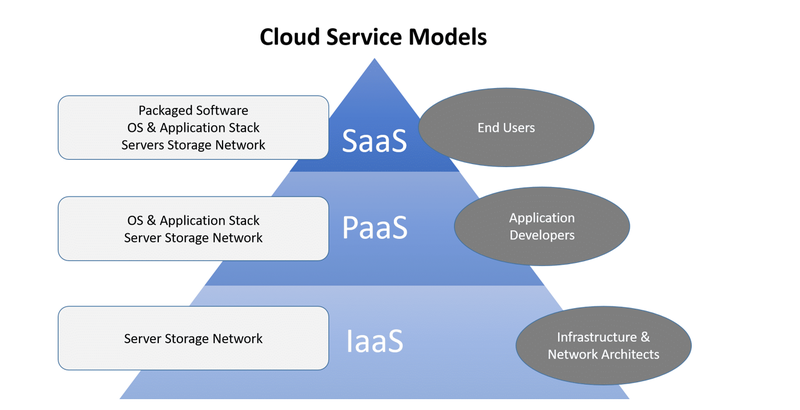 Cloud Service Models

Packaged Software
OS & Application Stack
Servers Storage Network

SaaS

End Users

OS & Application Stack
Server Storage Network

PaaS

Application
Developers

Server Storage Network

IaaS

Infrastructure &
Network Architects